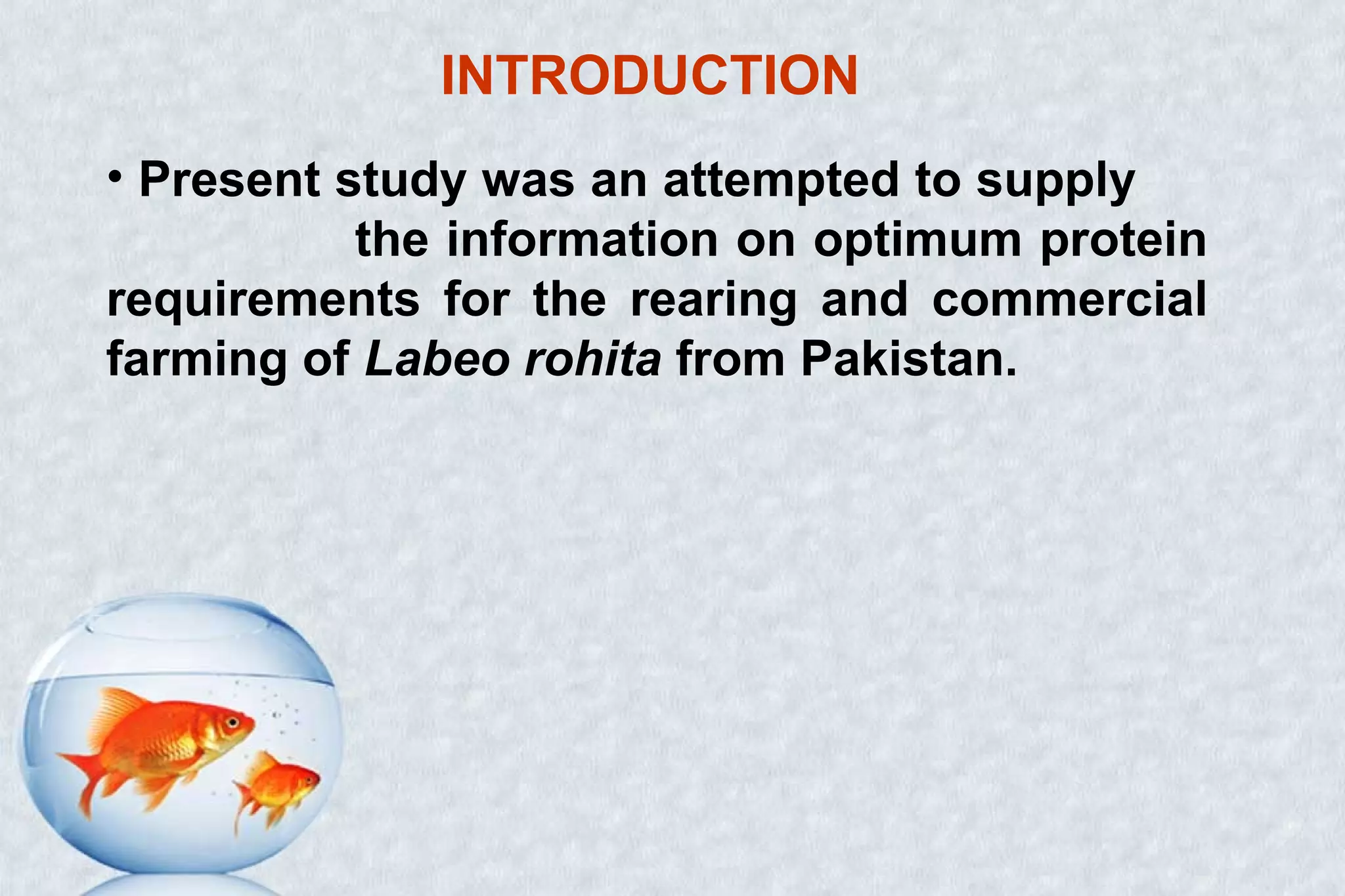 INTRODUCTION

• Present study was an attempted to supply the information on optimum protein requirements for the rearing and commercial farming of Labeo rohita from Pakistan.